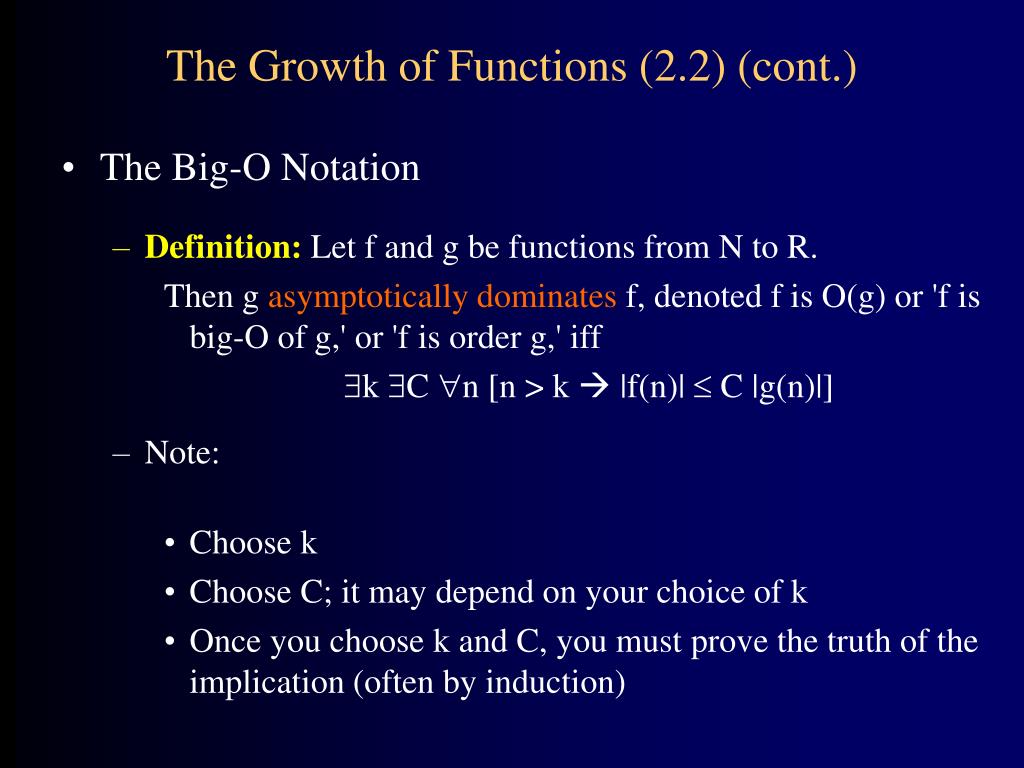 The Growth of Functions (2.2) (cont.)

• The Big-O Notation

– Definition: Let f and g be functions from N to R. Then g asymptotically dominates f, denoted f is O(g) or 'f is big-O of g,' or 'f is order g,' iff

$\exists k\ \exists C\ \forall n\ [n > k \rightarrow |f(n)| \leq C\ |g(n)|]$

– Note:

• Choose k
• Choose C; it may depend on your choice of k
• Once you choose k and C, you must prove the truth of the implication (often by induction)